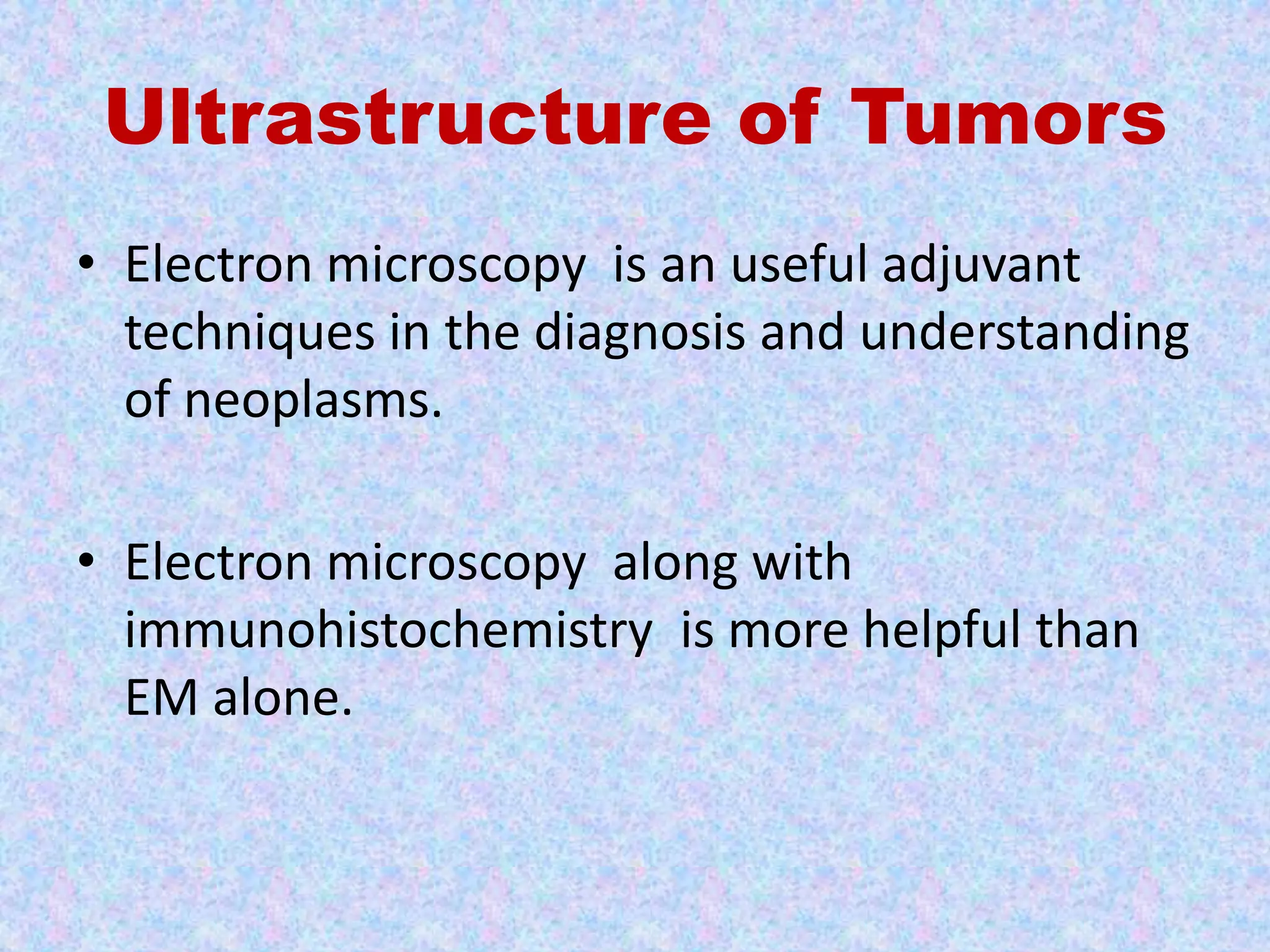 Ultrastructure of Tumors

• Electron microscopy is an useful adjuvant techniques in the diagnosis and understanding of neoplasms.

• Electron microscopy along with immunohistochemistry is more helpful than EM alone.